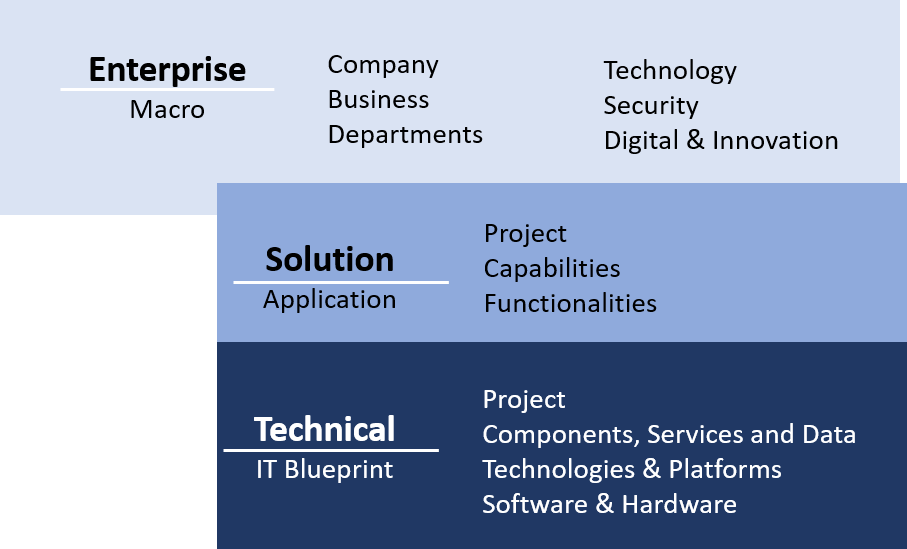 Enterprise
Macro

Company
Business
Departments

Technology
Security
Digital & Innovation

Solution
Application

Project
Capabilities
Functionalities

Technical
IT Blueprint

Project
Components, Services and Data
Technologies & Platforms
Software & Hardware